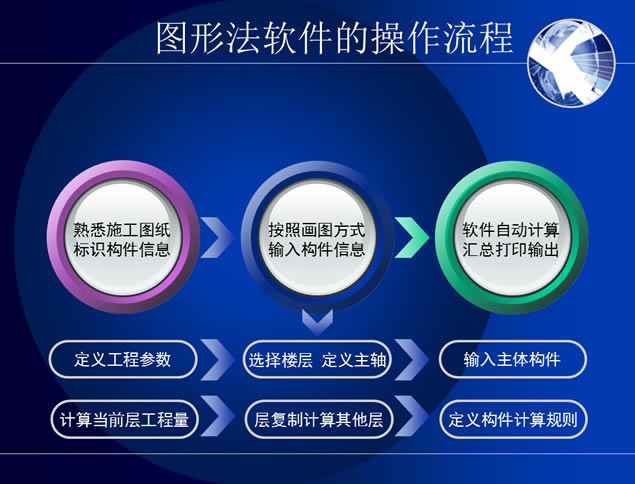 图形法软件的操作流程

熟悉施工图纸
标识构件信息

按照画图方式
输入构件信息

软件自动计算
汇总打印输出

定义工程参数

选择楼层 定义主轴

输入主体构件

计算当前层工程量

层复制计算其他层

定义构件计算规则